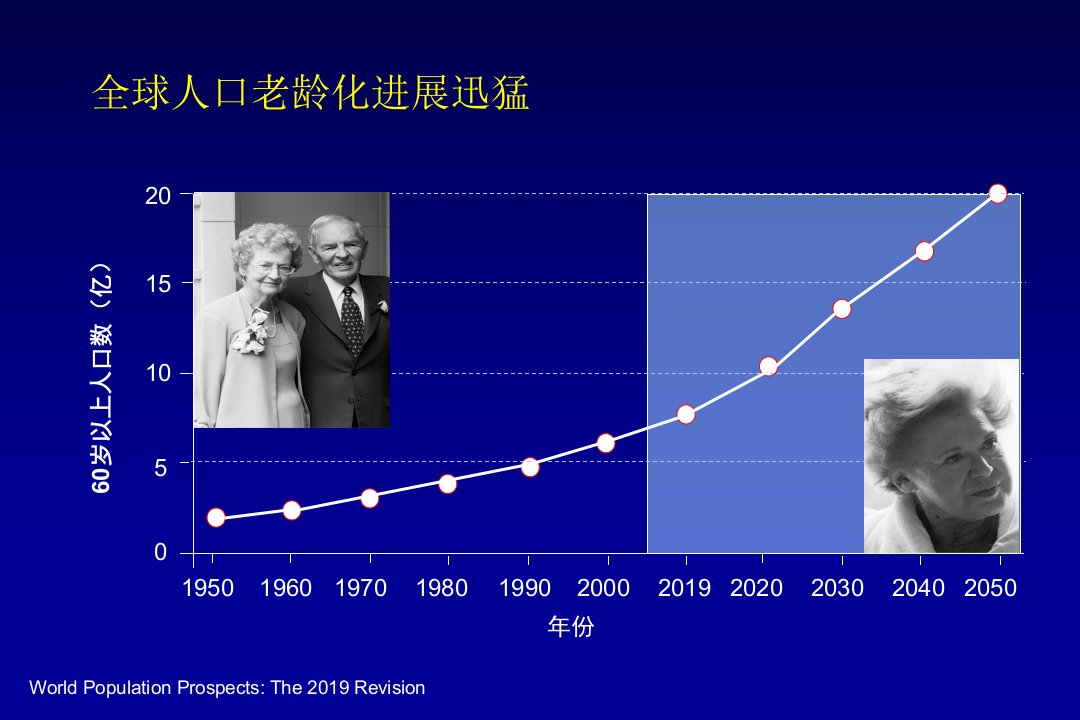 全球人口老龄化进展迅猛

60岁以上人口数（亿）

20
15
10
5
0

1950 1960 1970 1980 1990 2000 2019 2020 2030 2040 2050

年份

World Population Prospects: The 2019 Revision